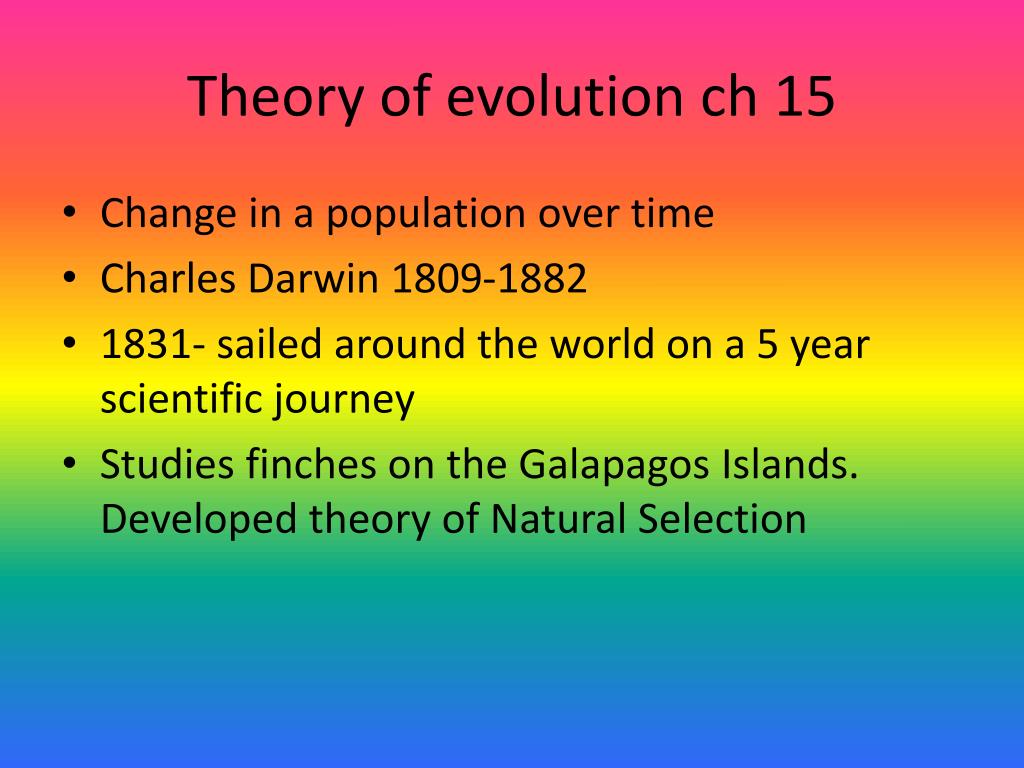 Theory of evolution ch 15

• Change in a population over time
• Charles Darwin 1809-1882
• 1831- sailed around the world on a 5 year scientific journey
• Studies finches on the Galapagos Islands. Developed theory of Natural Selection